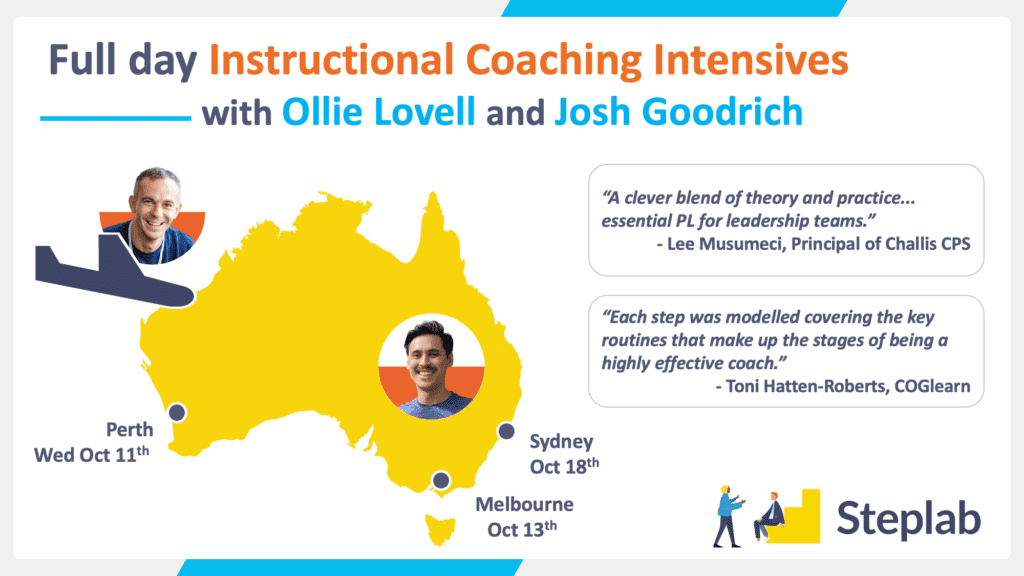 Full day Instructional Coaching Intensives

with Ollie Lovell and Josh Goodrich

"A clever blend of theory and practice... essential PL for leadership teams."
- Lee Musumeci, Principal of Challis CPS

"Each step was modelled covering the key routines that make up the stages of being a highly effective coach."
- Toni Hatten-Roberts, COGlearn

Perth
Wed Oct 11$^{th}$

Sydney
Oct 18$^{th}$

Melbourne
Oct 13$^{th}$

Steplab